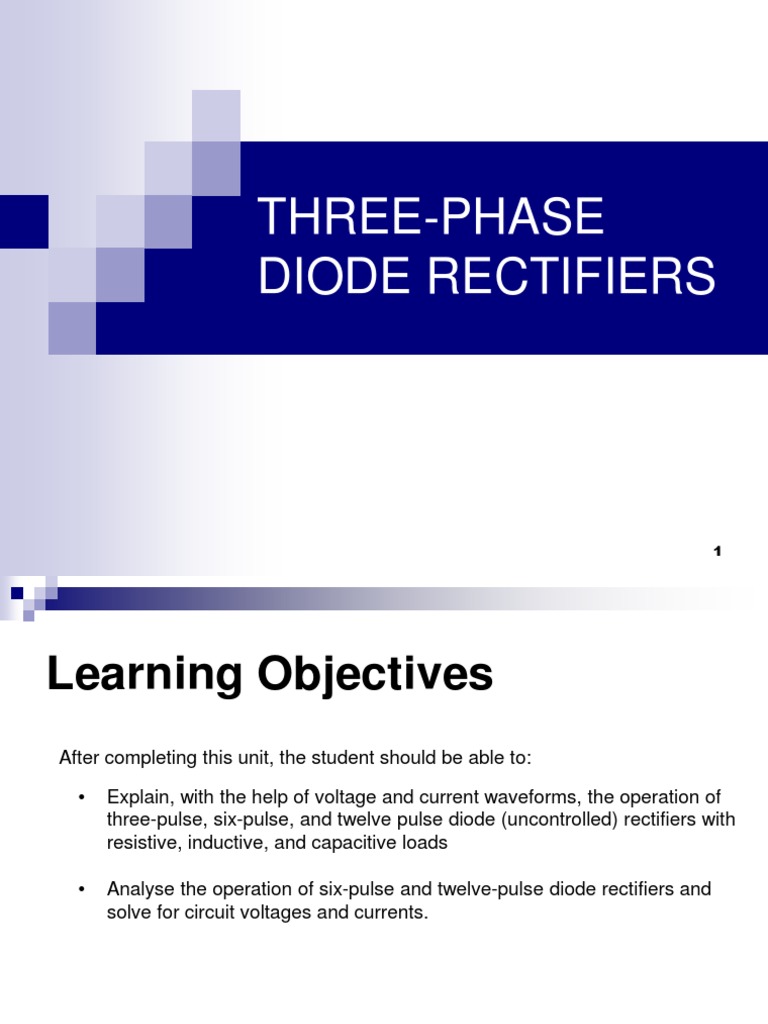 THREE-PHASE DIODE RECTIFIERS

1

Learning Objectives

After completing this unit, the student should be able to:

• Explain, with the help of voltage and current waveforms, the operation of three-pulse, six-pulse, and twelve pulse diode (uncontrolled) rectifiers with resistive, inductive, and capacitive loads

• Analyse the operation of six-pulse and twelve-pulse diode rectifiers and solve for circuit voltages and currents.